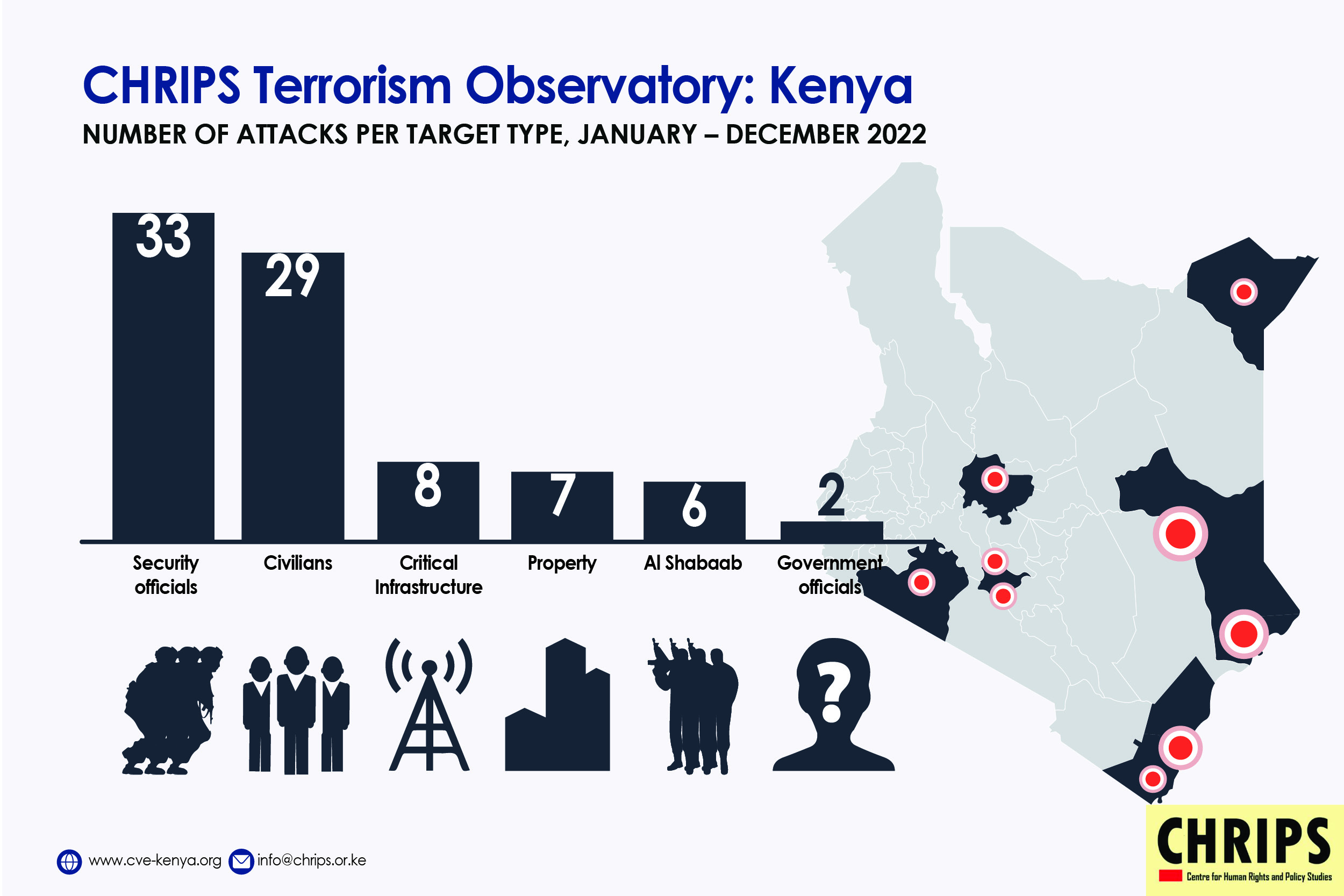 CHRIPS Terrorism Observatory: Kenya

NUMBER OF ATTACKS PER TARGET TYPE, JANUARY – DECEMBER 2022

33
29
8
7
6
2

Security officials
Civilians
Critical Infrastructure
Property
Al Shabaab
Government officials

?

www.cve-kenya.org
info@chrips.or.ke

CHRIPS
Centre for Human Rights and Policy Studies